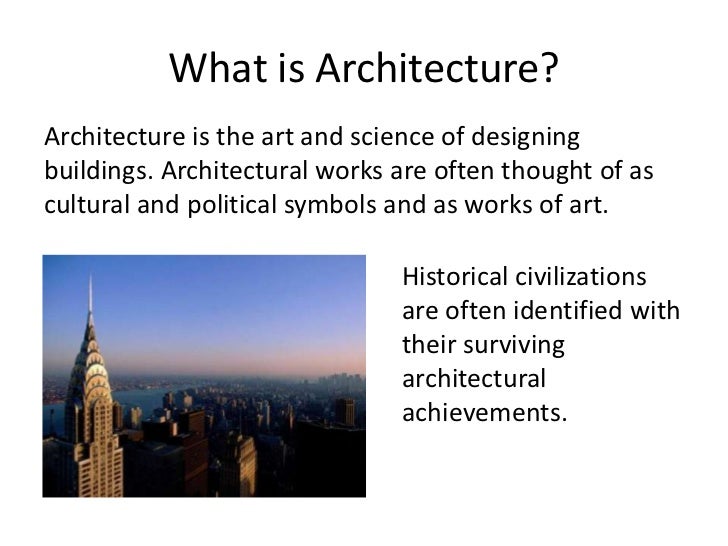 What is Architecture?

Architecture is the art and science of designing buildings. Architectural works are often thought of as cultural and political symbols and as works of art.

Historical civilizations are often identified with their surviving architectural achievements.